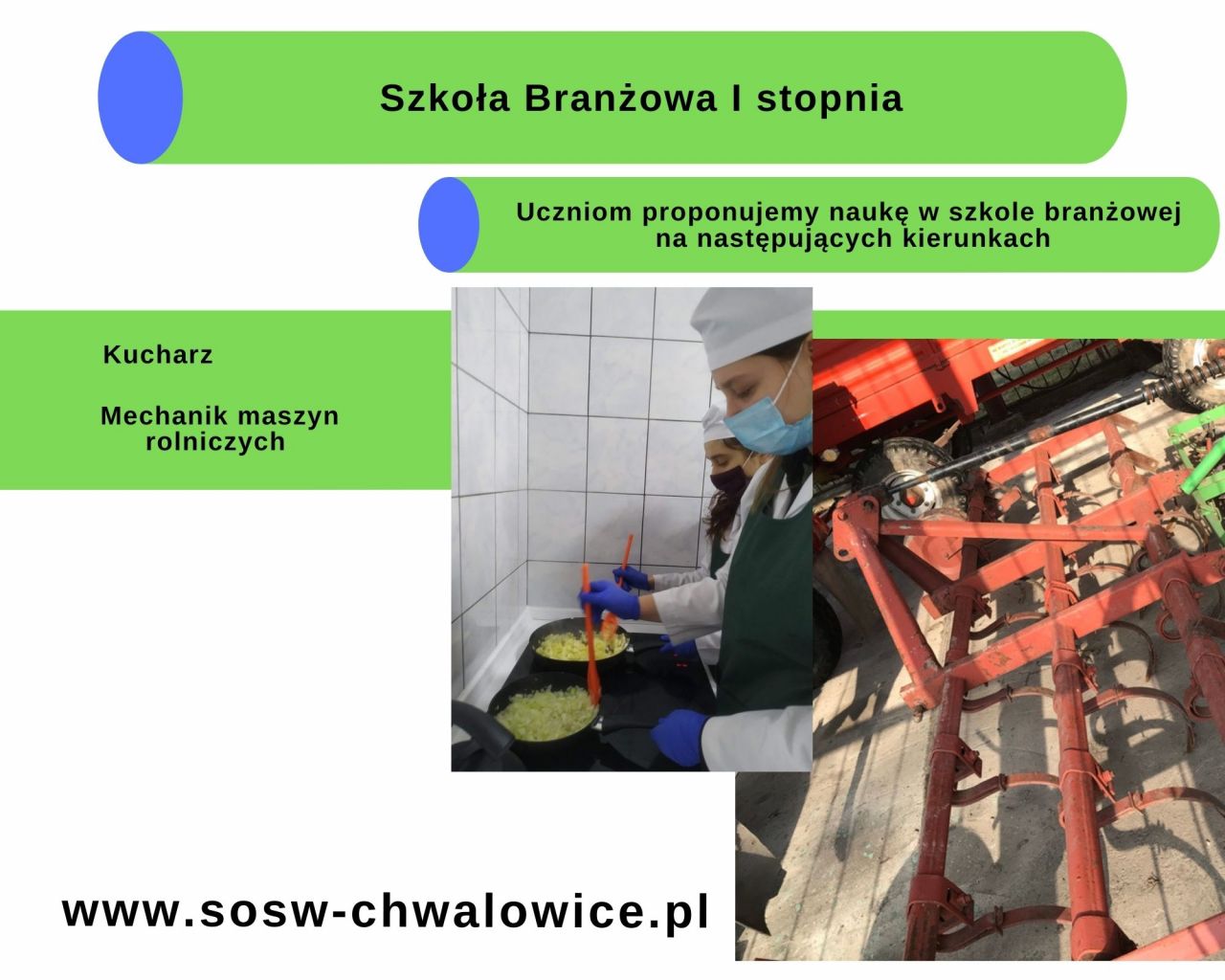 Szkoła Branżowa I stopnia

Uczniom proponujemy naukę w szkole branżowej na następujących kierunkach

Kucharz

Mechanik maszyn rolniczych

www.sosw-chwalowice.pl